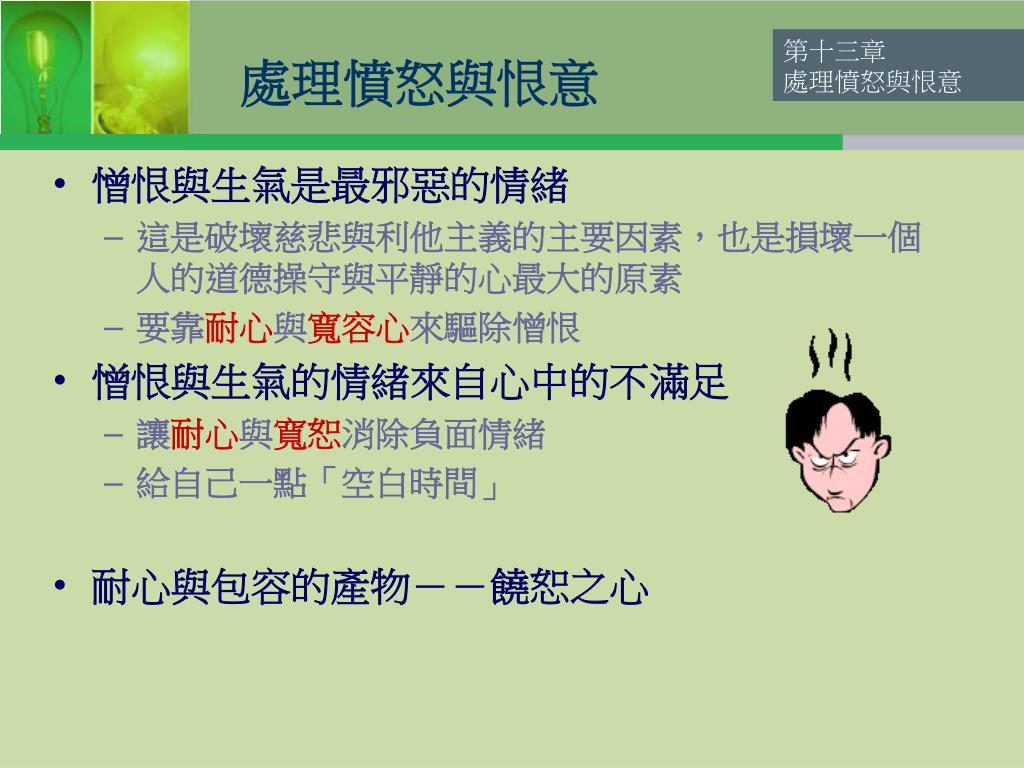 處理憤怒與恨意

第十三章
處理憤怒與恨意

• 憎恨與生氣是最邪惡的情緒
– 這是破壞慈悲與利他主義的主要因素，也是損壞一個人的道德操守與平靜的心最大的原素
– 要靠耐心與寬容心來驅除憎恨
• 憎恨與生氣的情緒來自心中的不滿足
– 讓耐心與寬恕消除負面情緒
– 給自己一點「空白時間」

• 耐心與包容的產物－－饒恕之心